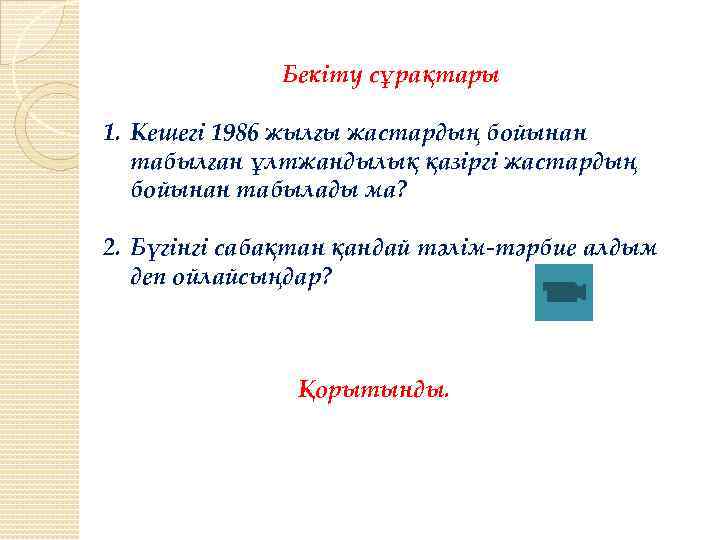 Бекіту сұрақтары

1. Кешегі 1986 жылғы жастардың бойынан табылған ұлтжандылық қазіргі жастардың бойынан табылады ма?

2. Бүгінгі сабақтан қандай тәлім-тәрбие алдым деп ойлайсыңдар?

Қорытынды.